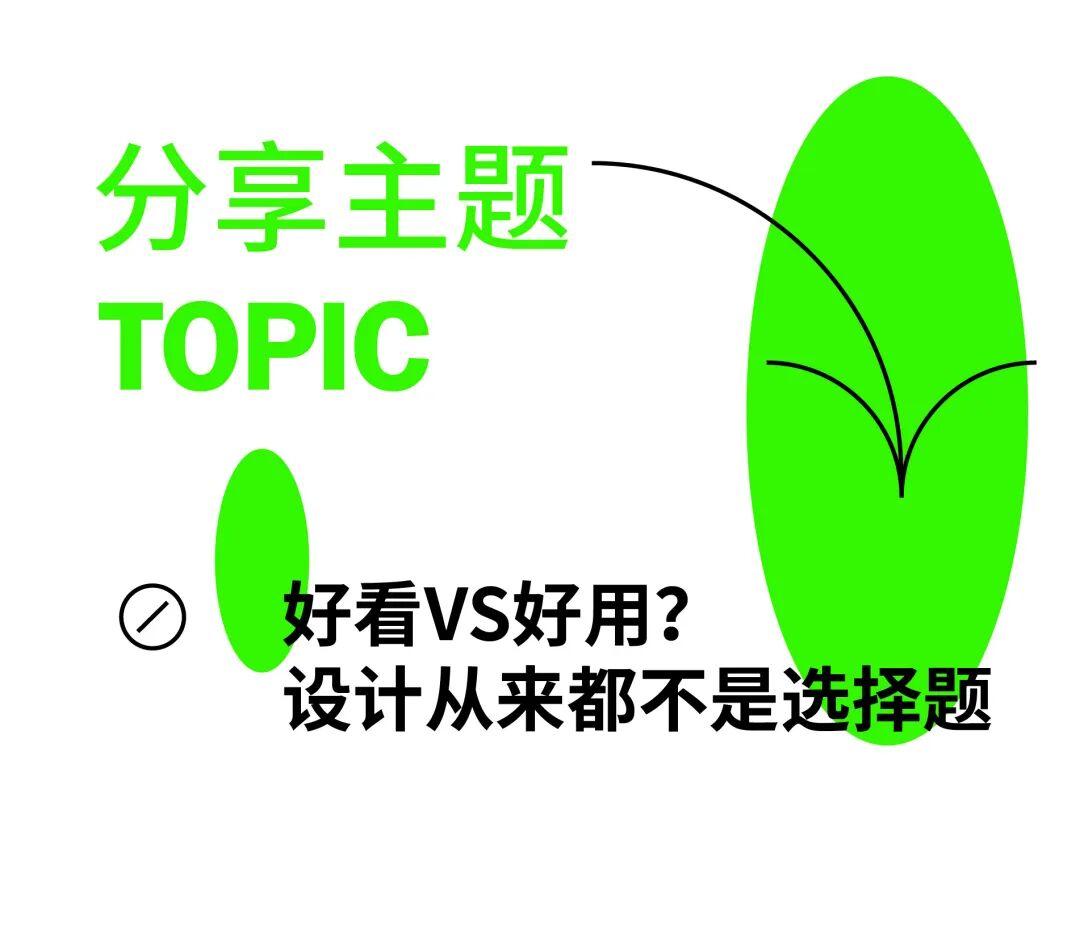 分享主题
TOPIC

好看VS好用？
设计从来都不是选择题